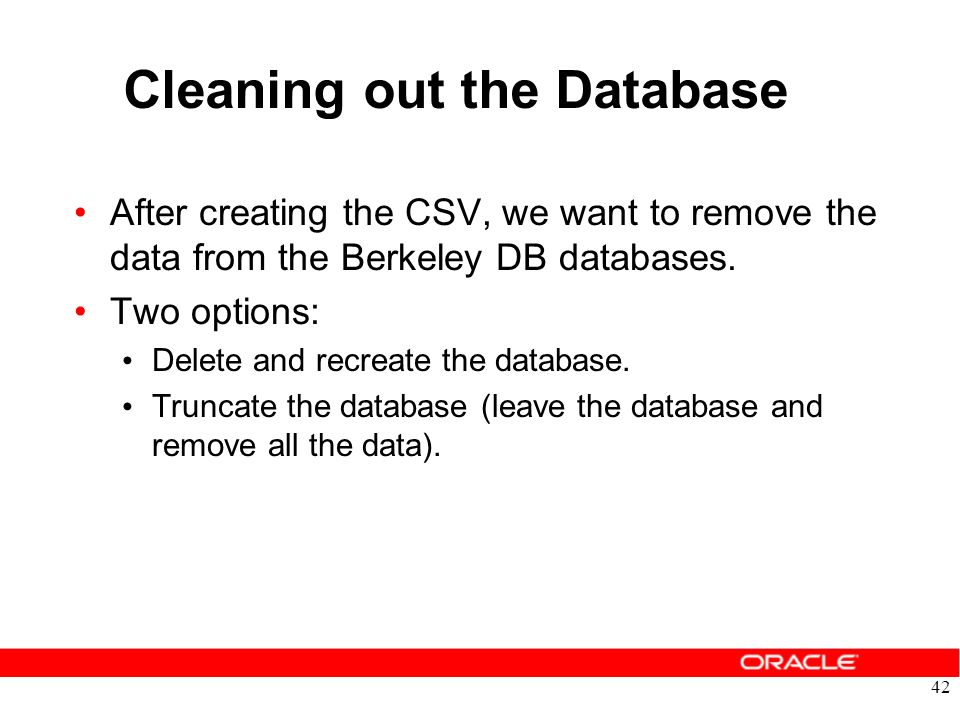 Cleaning out the Database

• After creating the CSV, we want to remove the data from the Berkeley DB databases.
• Two options:
  • Delete and recreate the database.
  • Truncate the database (leave the database and remove all the data).

ORACLE

42